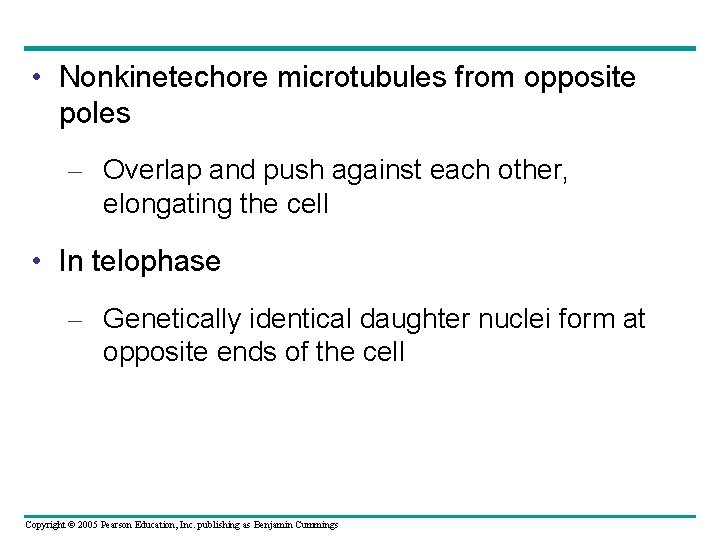 • Nonkinetechore microtubules from opposite poles

– Overlap and push against each other, elongating the cell

• In telophase

– Genetically identical daughter nuclei form at opposite ends of the cell

Copyright © 2005 Pearson Education, Inc. publishing as Benjamin Cummings